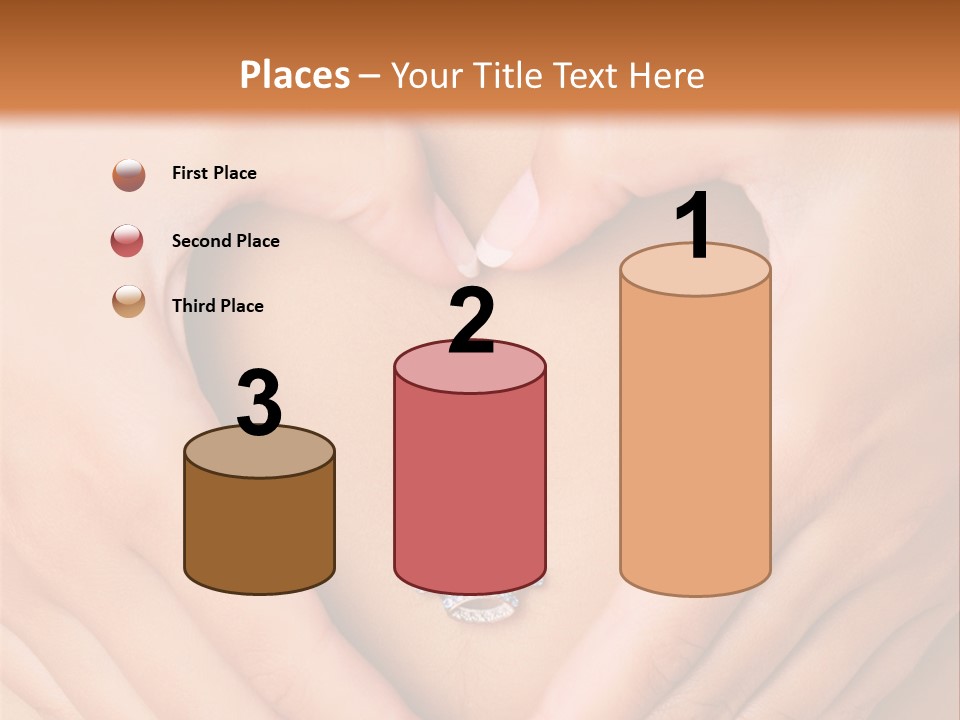 Places – Your Title Text Here

First Place

Second Place

Third Place

3

2

1